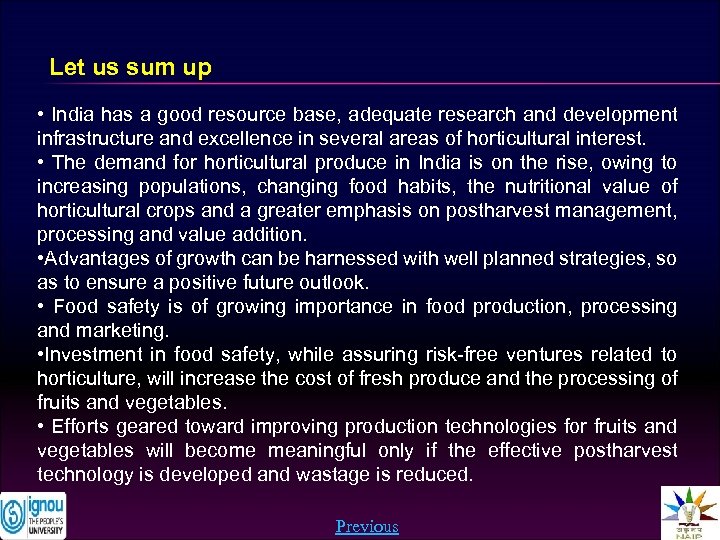 Let us sum up

• India has a good resource base, adequate research and development infrastructure and excellence in several areas of horticultural interest.
• The demand for horticultural produce in India is on the rise, owing to increasing populations, changing food habits, the nutritional value of horticultural crops and a greater emphasis on postharvest management, processing and value addition.
•Advantages of growth can be harnessed with well planned strategies, so as to ensure a positive future outlook.
• Food safety is of growing importance in food production, processing and marketing.
•Investment in food safety, while assuring risk-free ventures related to horticulture, will increase the cost of fresh produce and the processing of fruits and vegetables.
• Efforts geared toward improving production technologies for fruits and vegetables will become meaningful only if the effective postharvest technology is developed and wastage is reduced.

ignou THE PEOPLE'S UNIVERSITY

Previous

NAIP